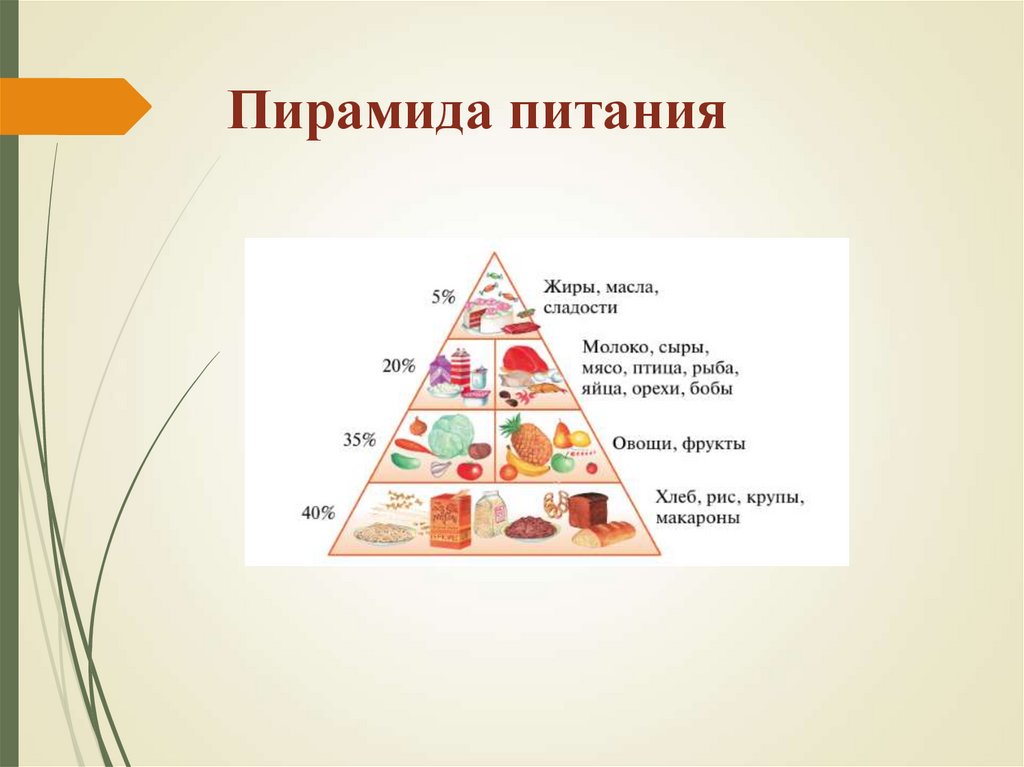 Пирамида питания

5%
Жиры, масла, сладости

20%
Молоко, сыры, мясо, птица, рыба, яйца, орехи, бобы

35%
Овощи, фрукты

40%
Хлеб, рис, крупы, макароны